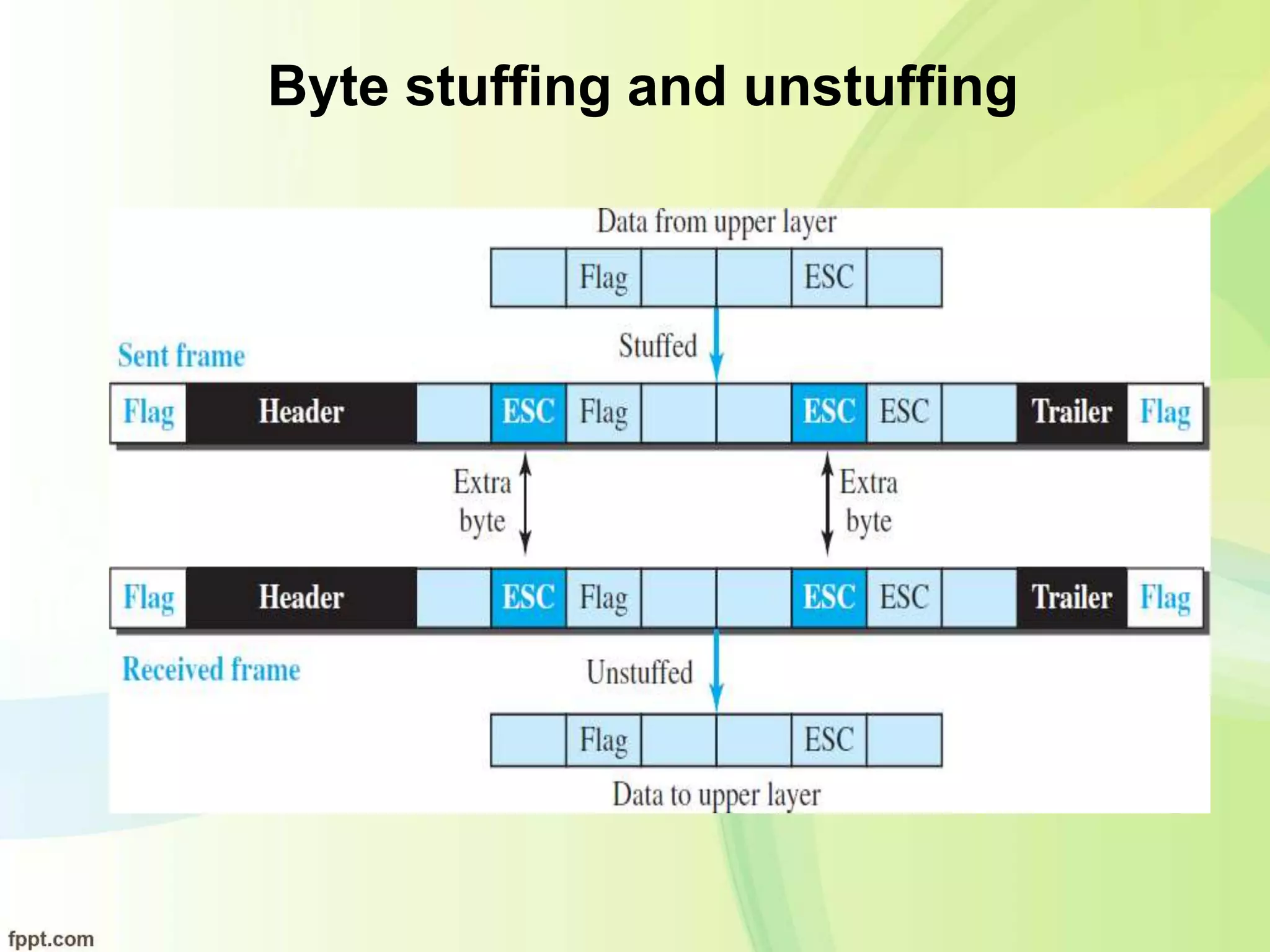 Byte stuffing and unstuffing

Data from upper layer

Flag ESC

Stuffed

Sent frame

Flag Header ESC Flag ESC ESC Trailer Flag

Extra byte

Extra byte

Flag Header ESC Flag ESC ESC Trailer Flag

Received frame

Unstuffed

Flag ESC

Data to upper layer

fppt.com